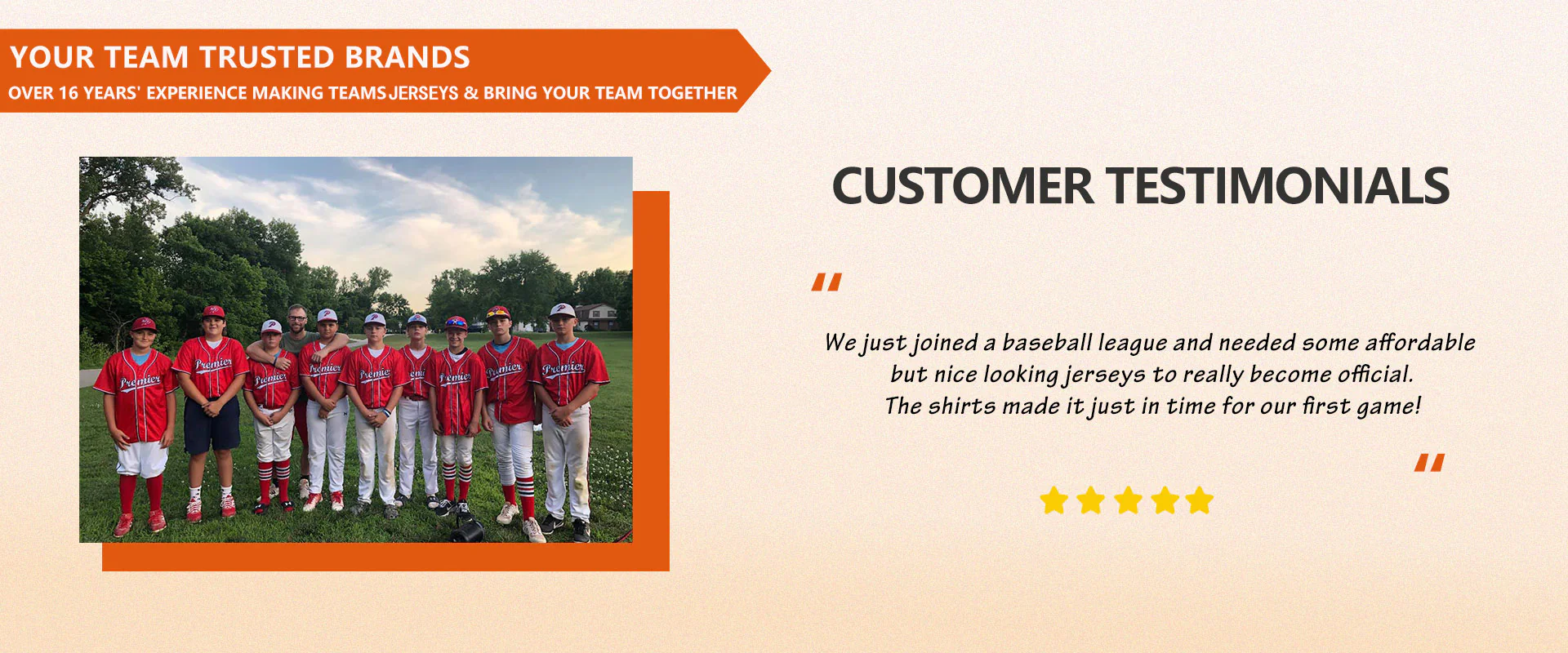 YOUR TEAM TRUSTED BRANDS
OVER 16 YEARS' EXPERIENCE MAKING TEAMS JERSEYS & BRING YOUR TEAM TOGETHER

Premier

CUSTOMER TESTIMONIALS

"
We just joined a baseball league and needed some affordable but nice looking jerseys to really become official. The shirts made it just in time for our first game!
"